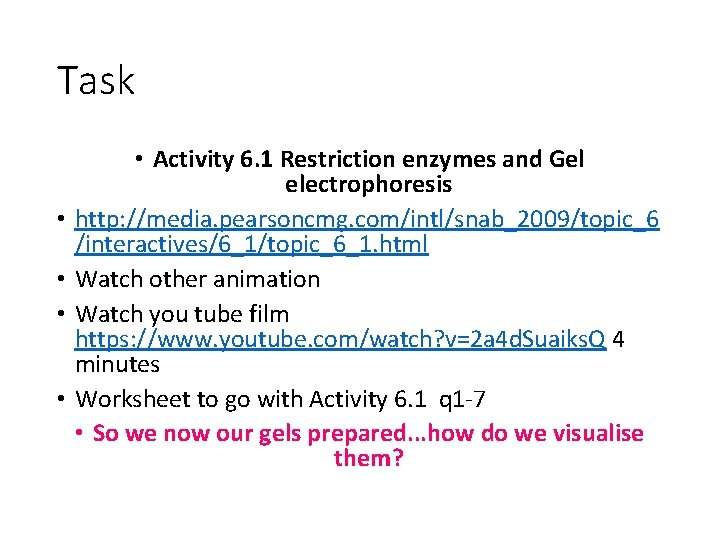 Task

• Activity 6.1 Restriction enzymes and Gel electrophoresis

• http://media.pearsoncmg.com/intl/snab_2009/topic_6/interactives/6_1/topic_6_1.html

• Watch other animation

• Watch you tube film https://www.youtube.com/watch?v=2a4dSuaiksQ 4 minutes

• Worksheet to go with Activity 6.1 q1-7

• So we now our gels prepared...how do we visualise them?